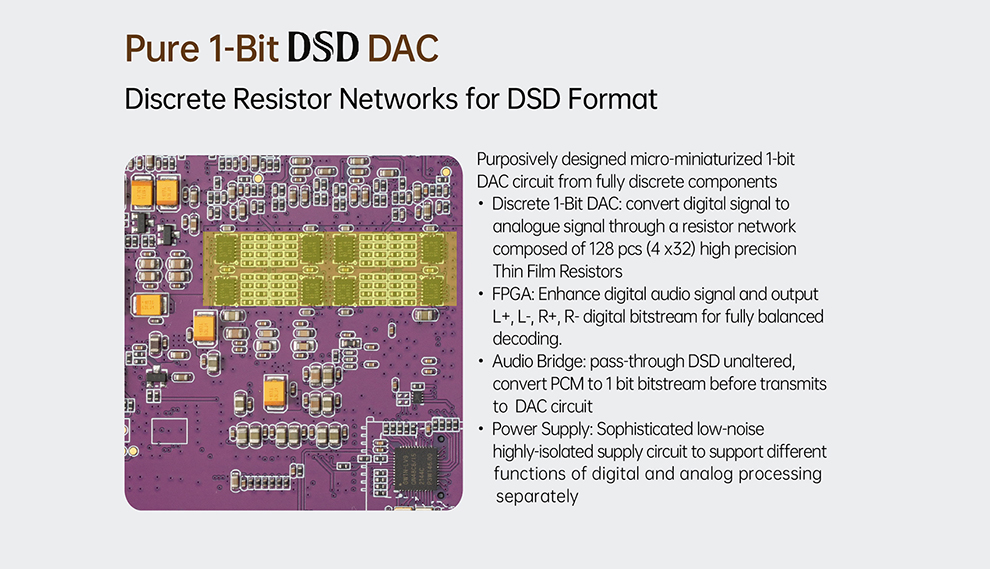 Pure 1-Bit DSD DAC

Discrete Resistor Networks for DSD Format

Purposively designed micro-miniaturized 1-bit DAC circuit from fully discrete components

• Discrete 1-Bit DAC: convert digital signal to analogue signal through a resistor network composed of 128 pcs (4 x32) high precision Thin Film Resistors
• FPGA: Enhance digital audio signal and output L+, L-, R+, R- digital bitstream for fully balanced decoding.
• Audio Bridge: pass-through DSD unaltered, convert PCM to 1 bit bitstream before transmits to DAC circuit
• Power Supply: Sophisticated low-noise highly-isolated supply circuit to support different functions of digital and analog processing separately